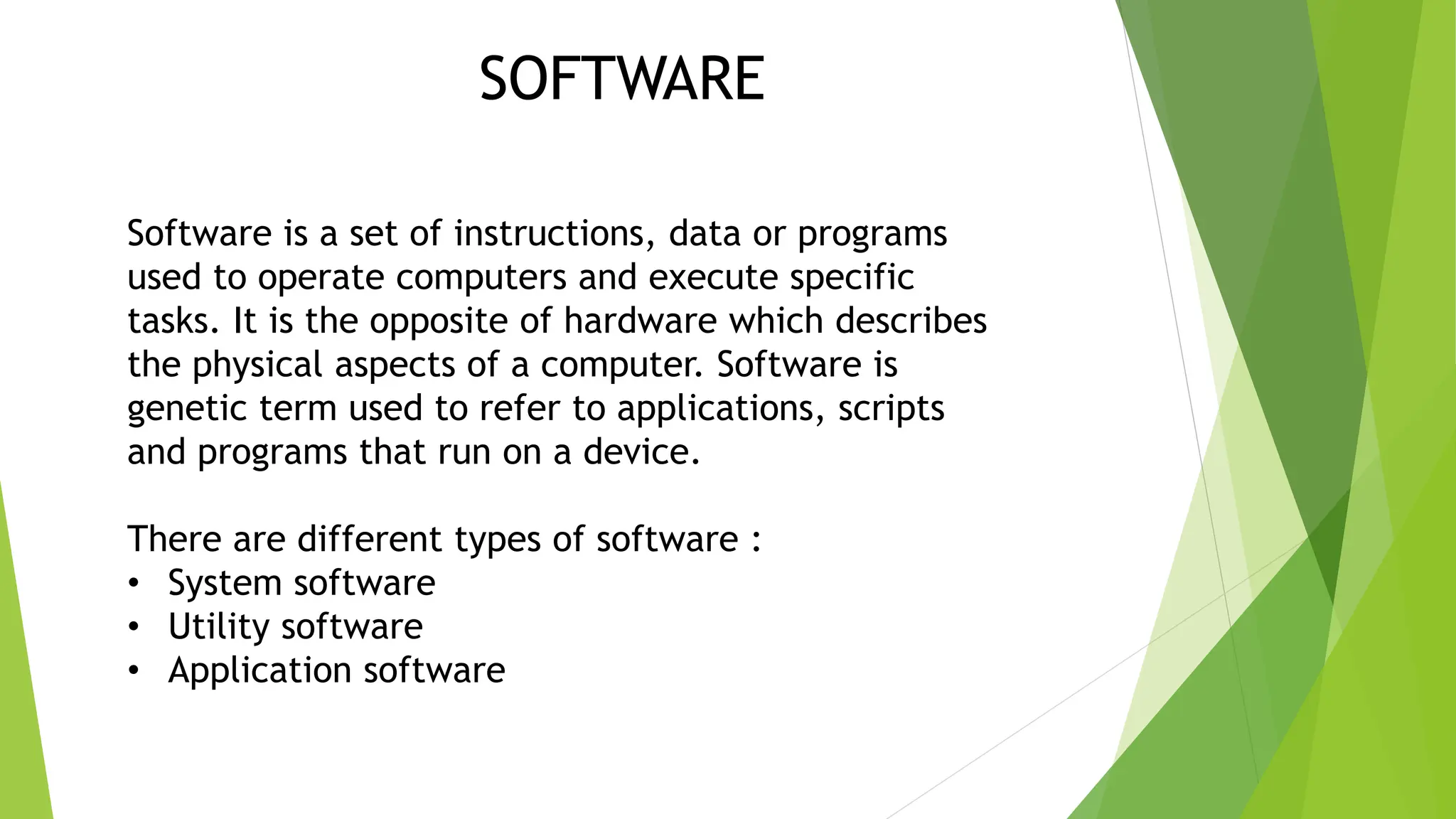 SOFTWARE

Software is a set of instructions, data or programs used to operate computers and execute specific tasks. It is the opposite of hardware which describes the physical aspects of a computer. Software is genetic term used to refer to applications, scripts and programs that run on a device.

There are different types of software :
• System software
• Utility software
• Application software